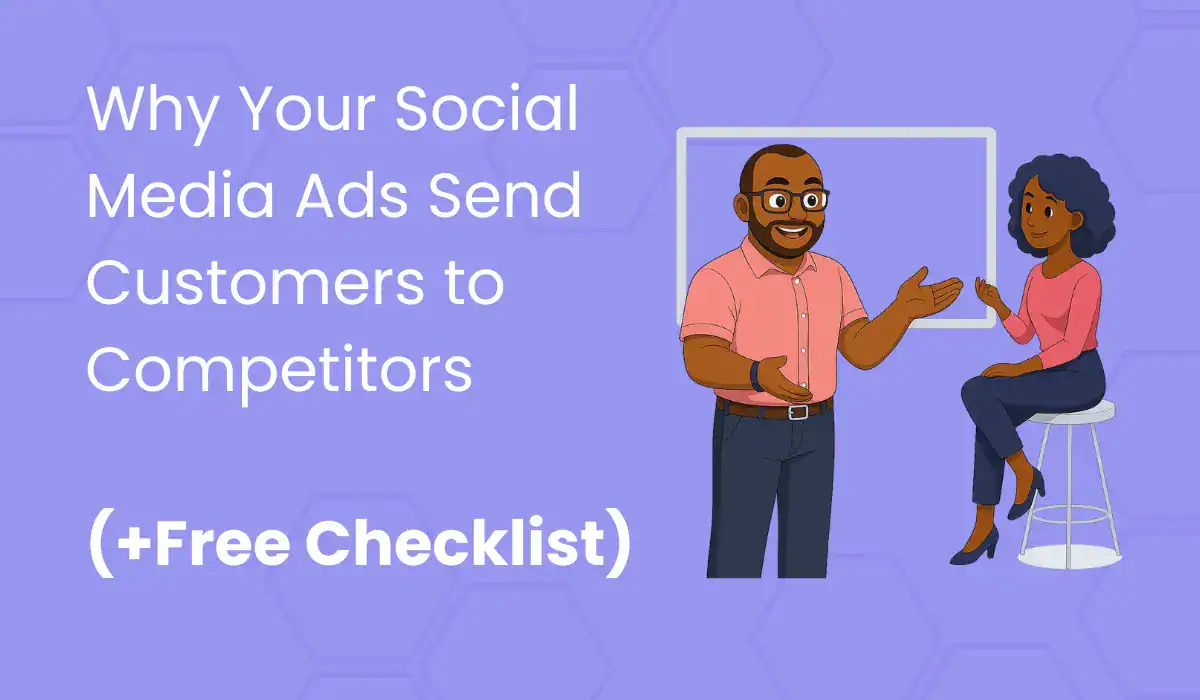 Why Your Social Media Ads Send Customers to Competitors

(+Free Checklist)